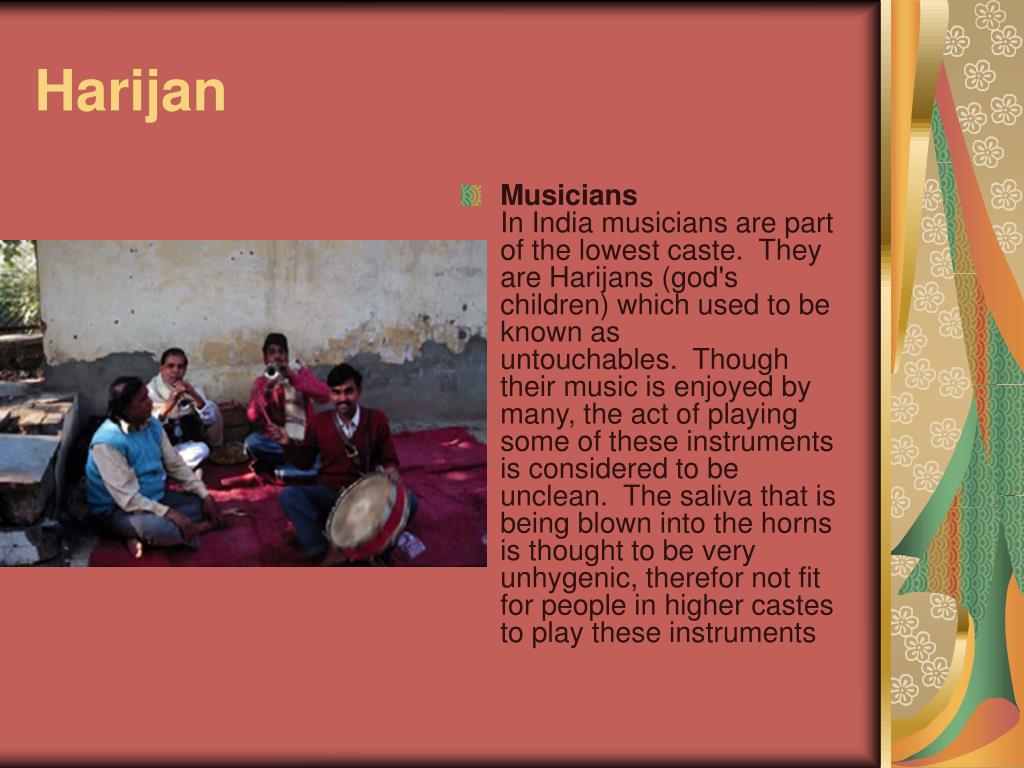 Harijan

Musicians
In India musicians are part of the lowest caste. They are Harijans (god's children) which used to be known as untouchables. Though their music is enjoyed by many, the act of playing some of these instruments is considered to be unclean. The saliva that is being blown into the horns is thought to be very unhygenic, therefor not fit for people in higher castes to play these instruments